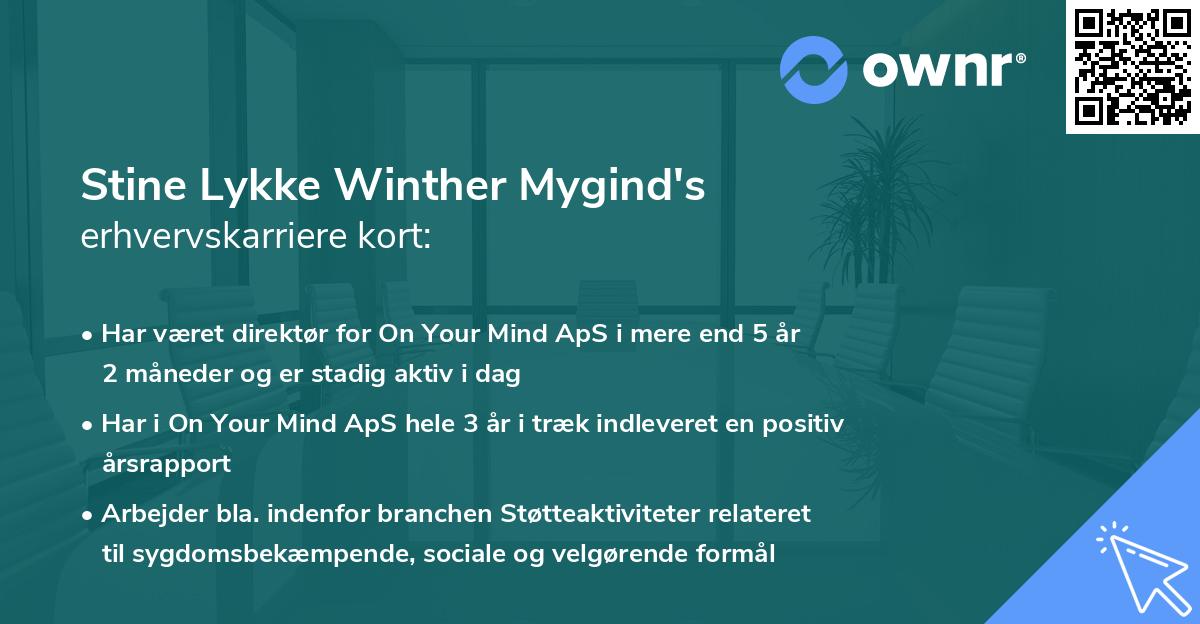 ownr®

Stine Lykke Winther Mygind's
erhvervskarriere kort:

• Har været direktør for On Your Mind ApS i mere end 5 år 2 måneder og er stadig aktiv i dag

• Har i On Your Mind ApS hele 3 år i træk indleveret en positiv årsrapport

• Arbejder bla. indenfor branchen Støtteaktiviteter relateret til sygdomsbekæmpende, sociale og velgørende formål